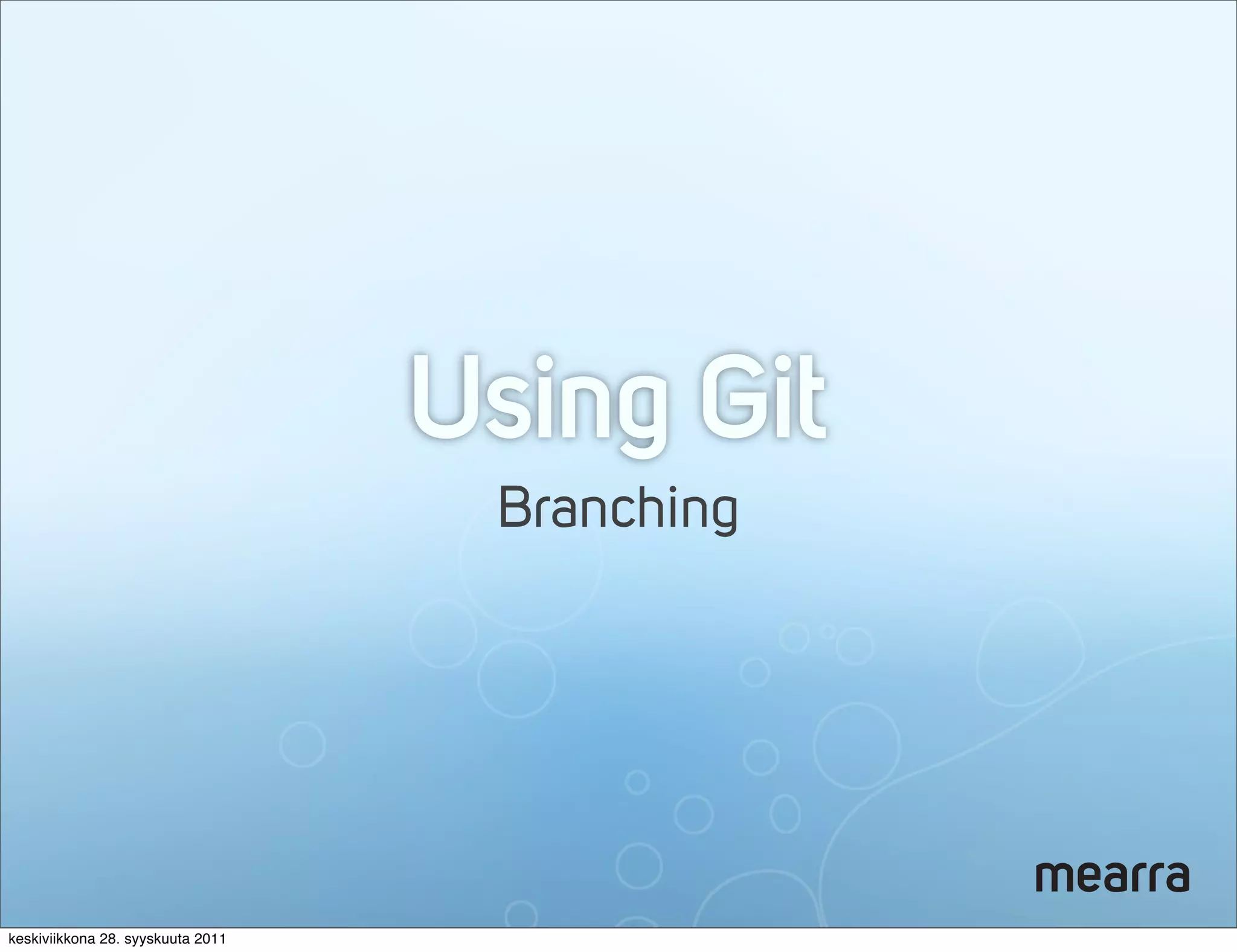 Using Git

Branching

mearra

keskiviikkona 28. syyskuuta 2011